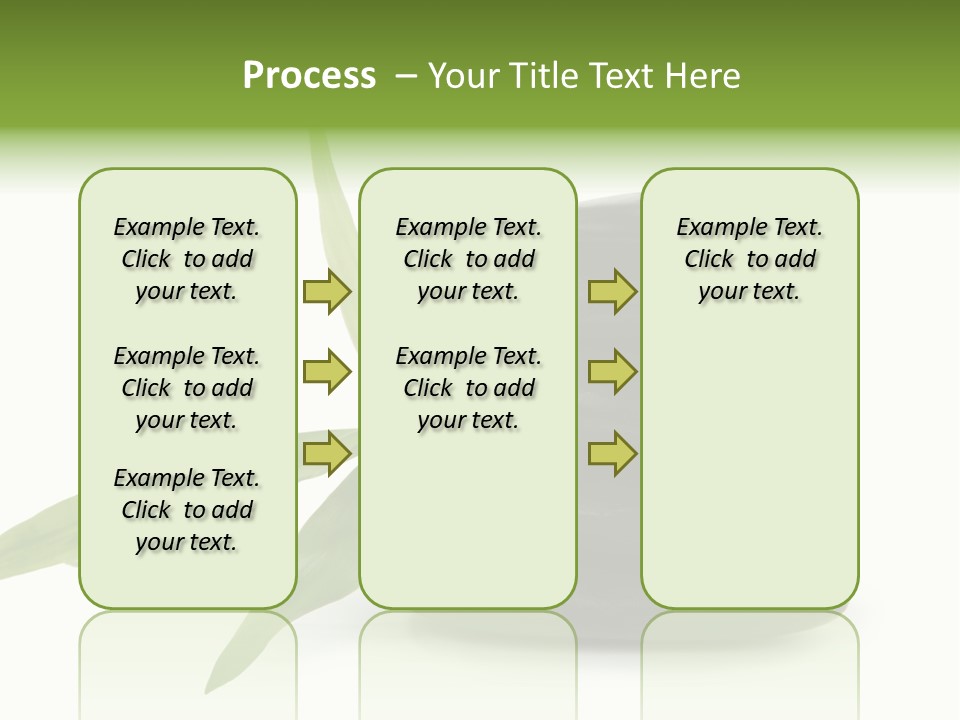 Process – Your Title Text Here

Example Text. Click to add your text.

Example Text. Click to add your text.

Example Text. Click to add your text.

Example Text. Click to add your text.

Example Text. Click to add your text.

Example Text. Click to add your text.